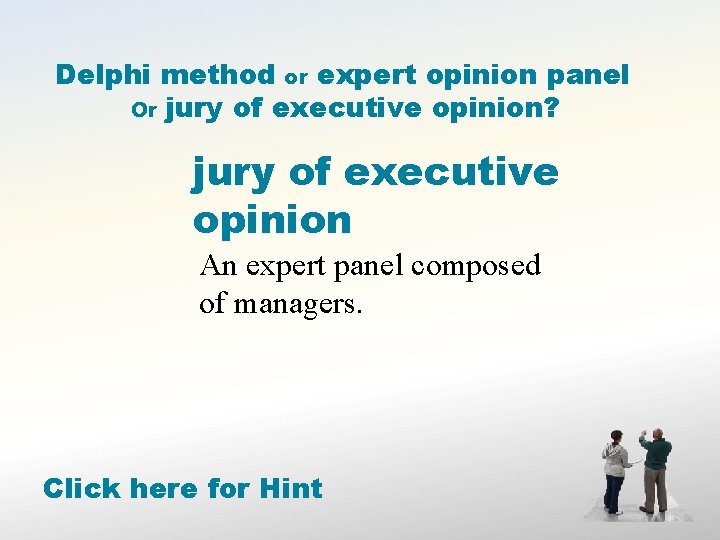 Delphi method or expert opinion panel
Or jury of executive opinion?

jury of executive opinion

An expert panel composed of managers.

Click here for Hint